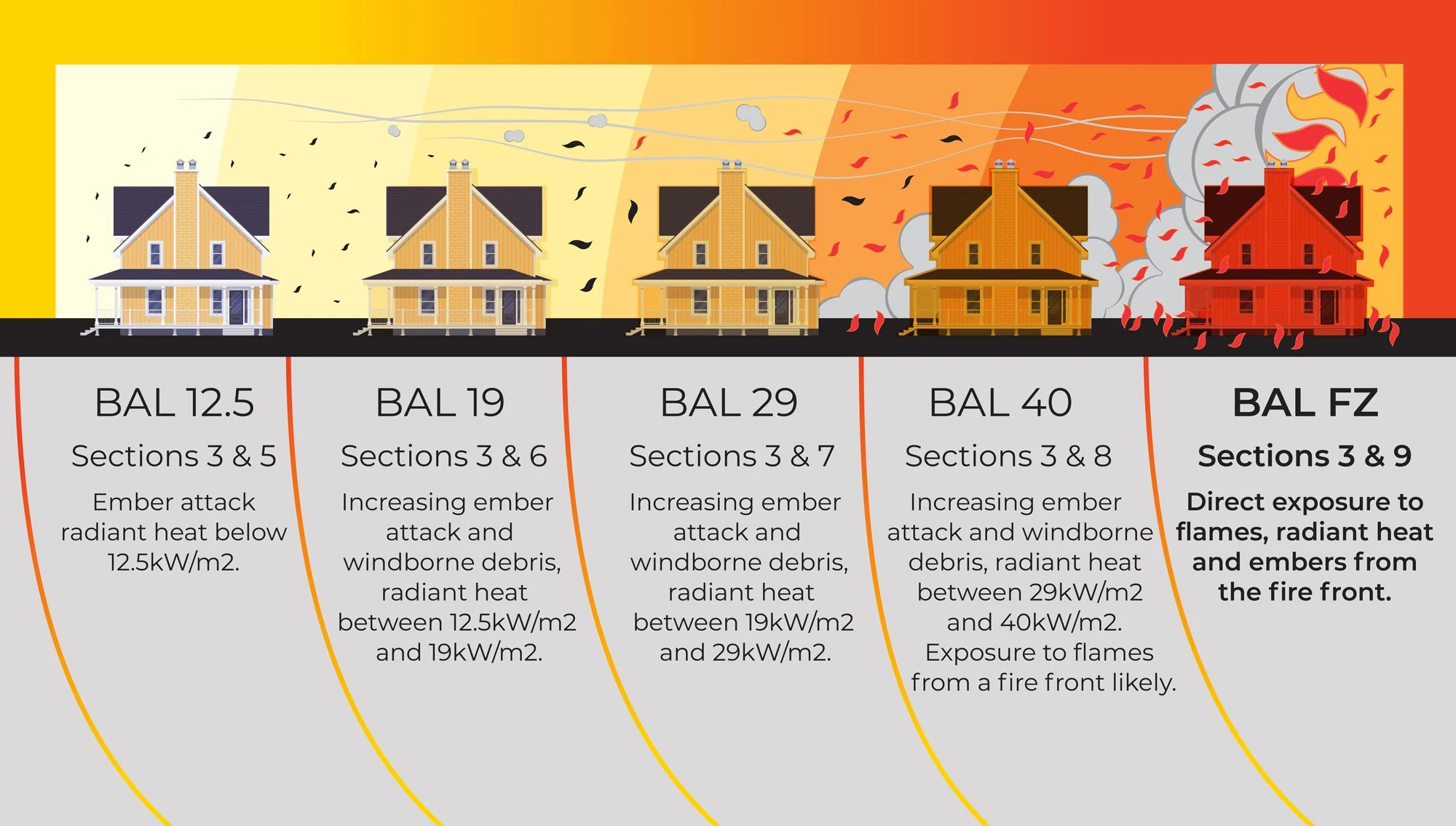 BAL 12.5

Sections 3 & 5

Ember attack radiant heat below 12.5kW/m2.

BAL 19

Sections 3 & 6

Increasing ember attack and windborne debris, radiant heat between 12.5kW/m2 and 19kW/m2.

BAL 29

Sections 3 & 7

Increasing ember attack and windborne debris, radiant heat between 19kW/m2 and 29kW/m2.

BAL 40

Sections 3 & 8

Increasing ember attack and windborne debris, radiant heat between 29kW/m2 and 40kW/m2. Exposure to flames from a fire front likely.

BAL FZ

Sections 3 & 9

Direct exposure to flames, radiant heat and embers from the fire front.